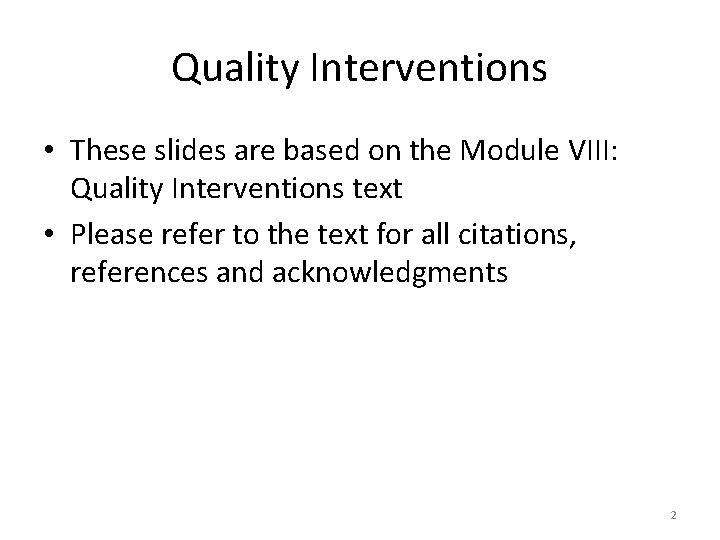 Quality Interventions

• These slides are based on the Module VIII: Quality Interventions text

• Please refer to the text for all citations, references and acknowledgments

2